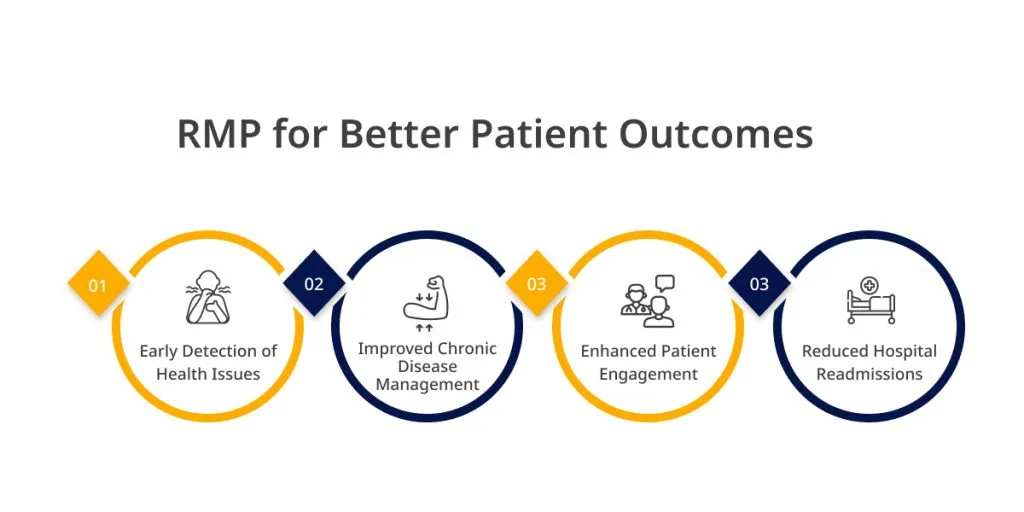 RMP for Better Patient Outcomes

01

Early Detection of Health Issues

02

Improved Chronic Disease Management

03

Enhanced Patient Engagement

03

Reduced Hospital Readmissions